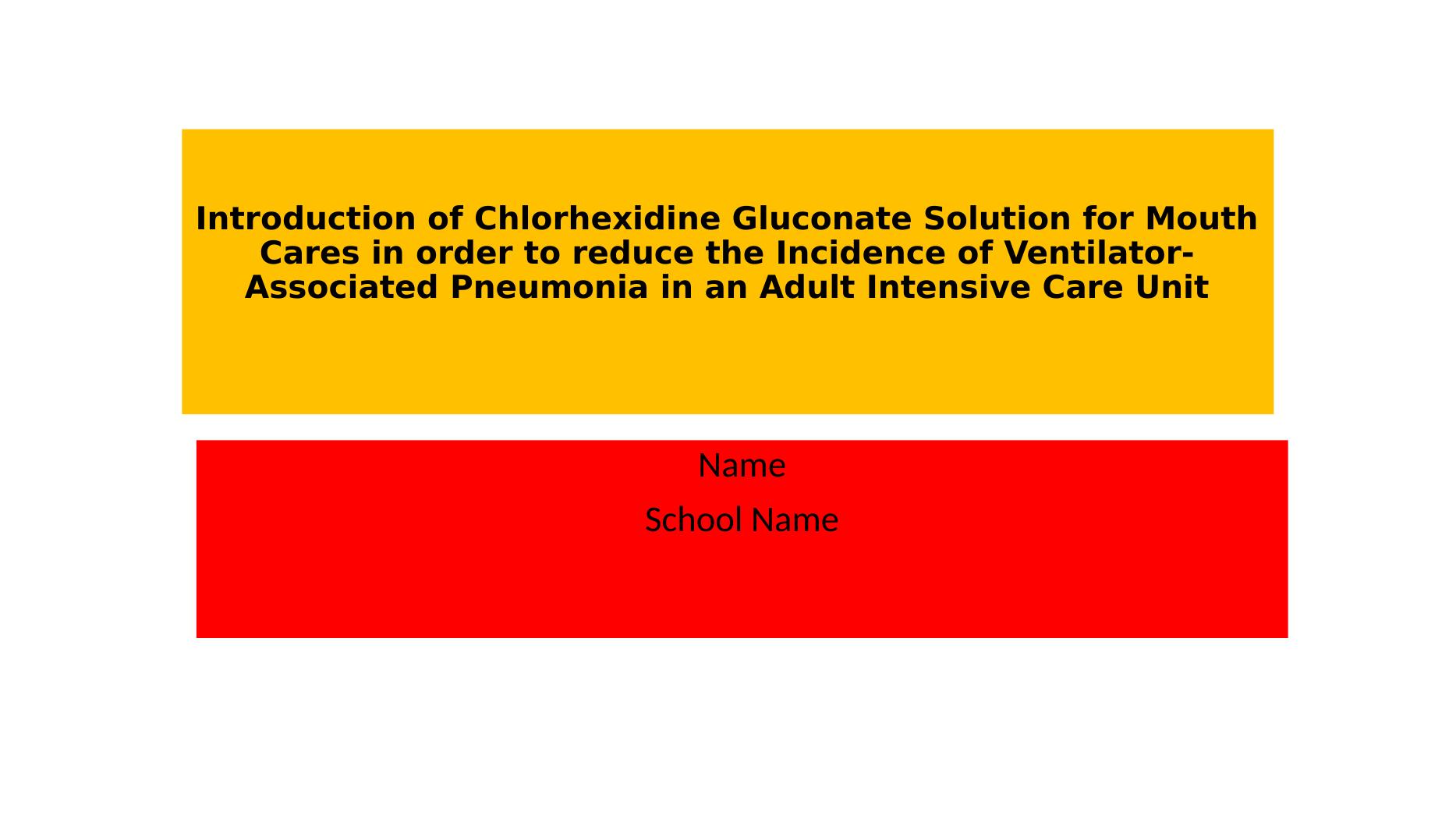 Introduction of Chlorhexidine Gluconate Solution for Mouth Cares in order to reduce the Incidence of Ventilator-Associated Pneumonia in an Adult Intensive Care Unit

Name

School Name